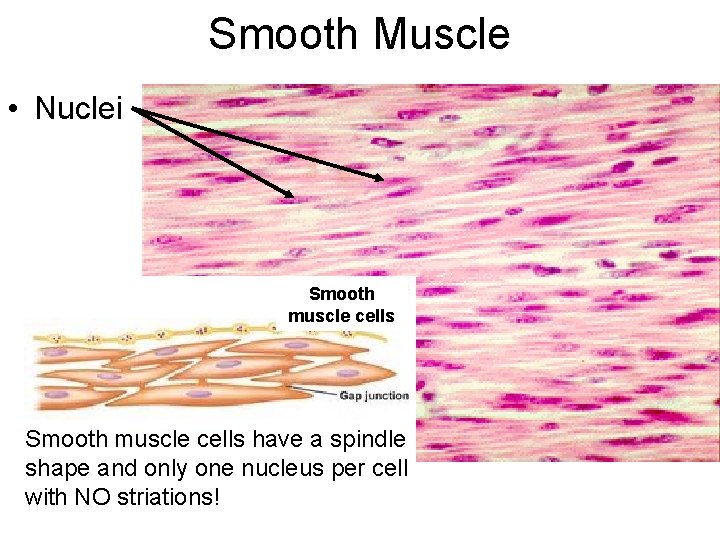 Smooth Muscle

• Nuclei

Smooth muscle cells

Gap junction

Smooth muscle cells have a spindle shape and only one nucleus per cell with NO striations!